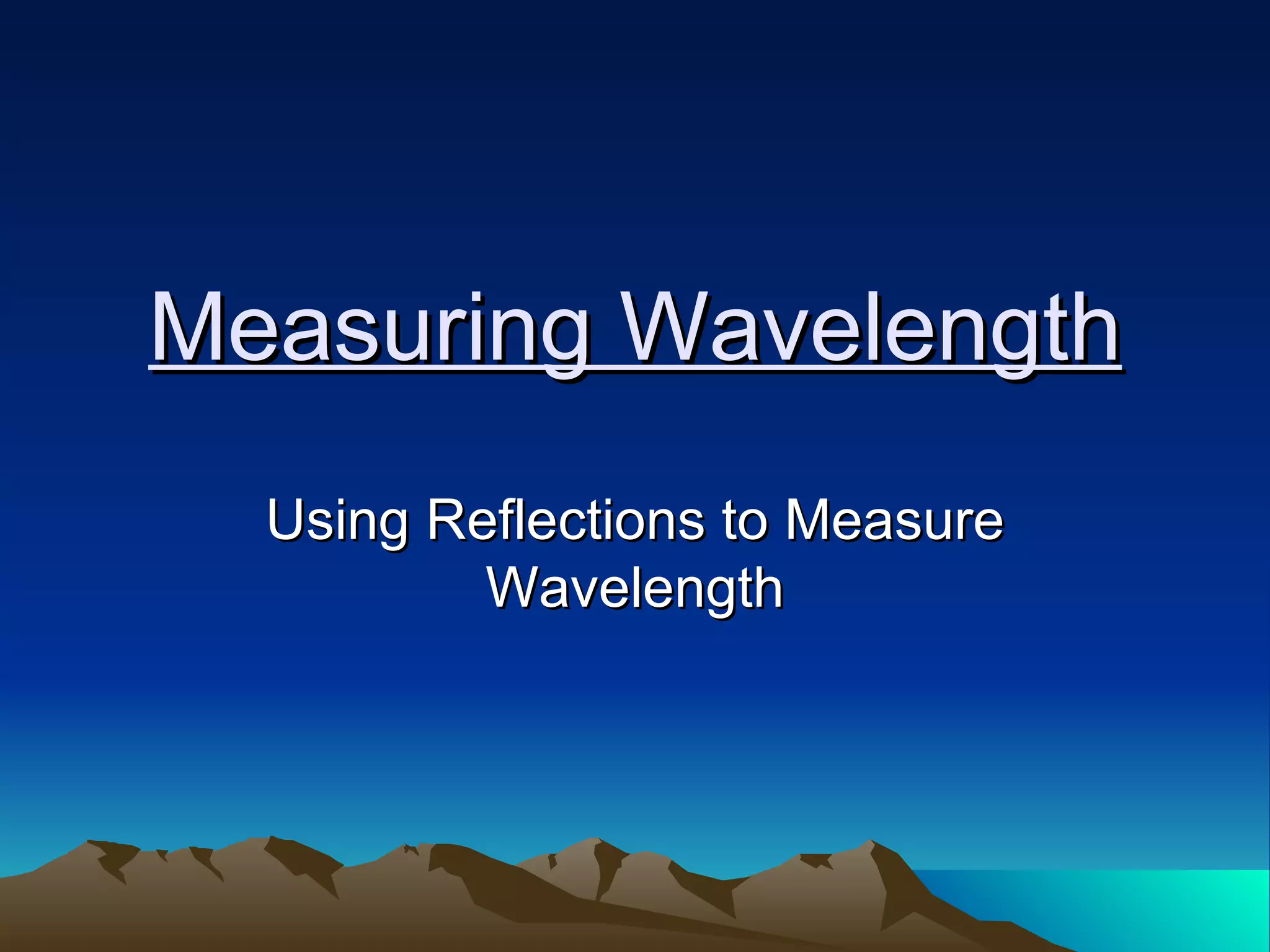 Measuring Wavelength

Using Reflections to Measure Wavelength